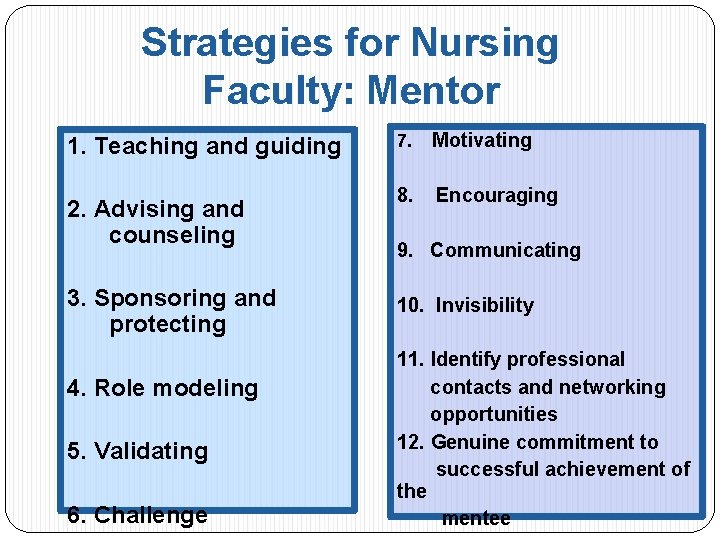 Strategies for Nursing Faculty: Mentor

1. Teaching and guiding

2. Advising and counseling

3. Sponsoring and protecting

4. Role modeling

5. Validating

6. Challenge

7. Motivating

8. Encouraging

9. Communicating

10. Invisibility

11. Identify professional contacts and networking opportunities

12. Genuine commitment to successful achievement of the mentee